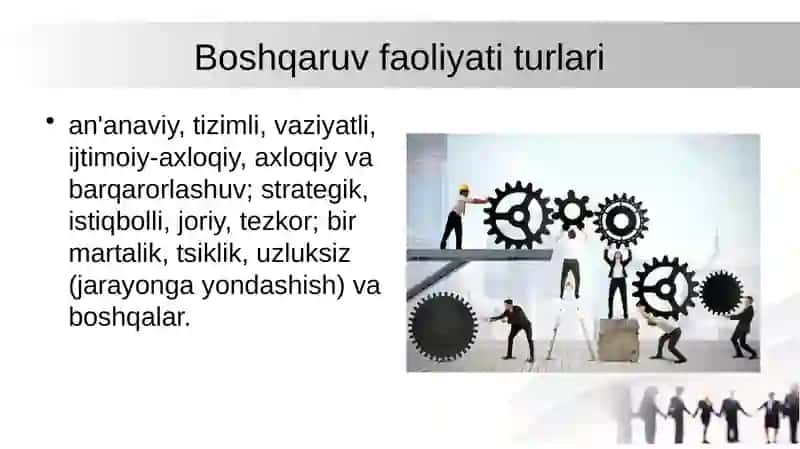 Boshqaruv faoliyati turlari

• an'anaviy, tizimli, vaziyatli, ijtimoiy-axloqiy, axloqiy va barqarorlashuv; strategik, istiqbolli, joriy, tezkor; bir martalik, tsiklik, uzluksiz (jarayonga yondashish) va boshqalar.